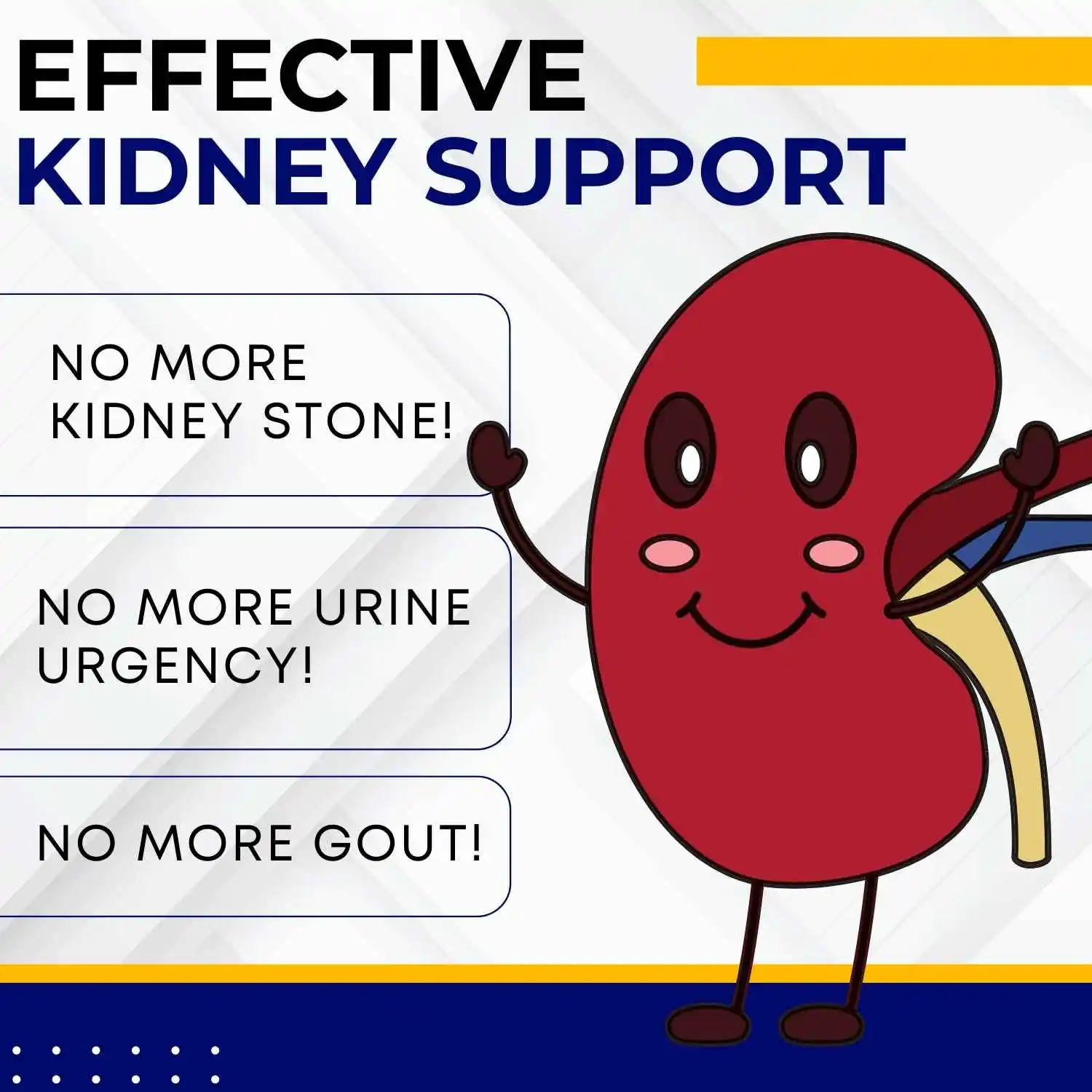 EFFECTIVE
KIDNEY SUPPORT

NO MORE KIDNEY STONE!

NO MORE URINE URGENCY!

NO MORE GOUT!